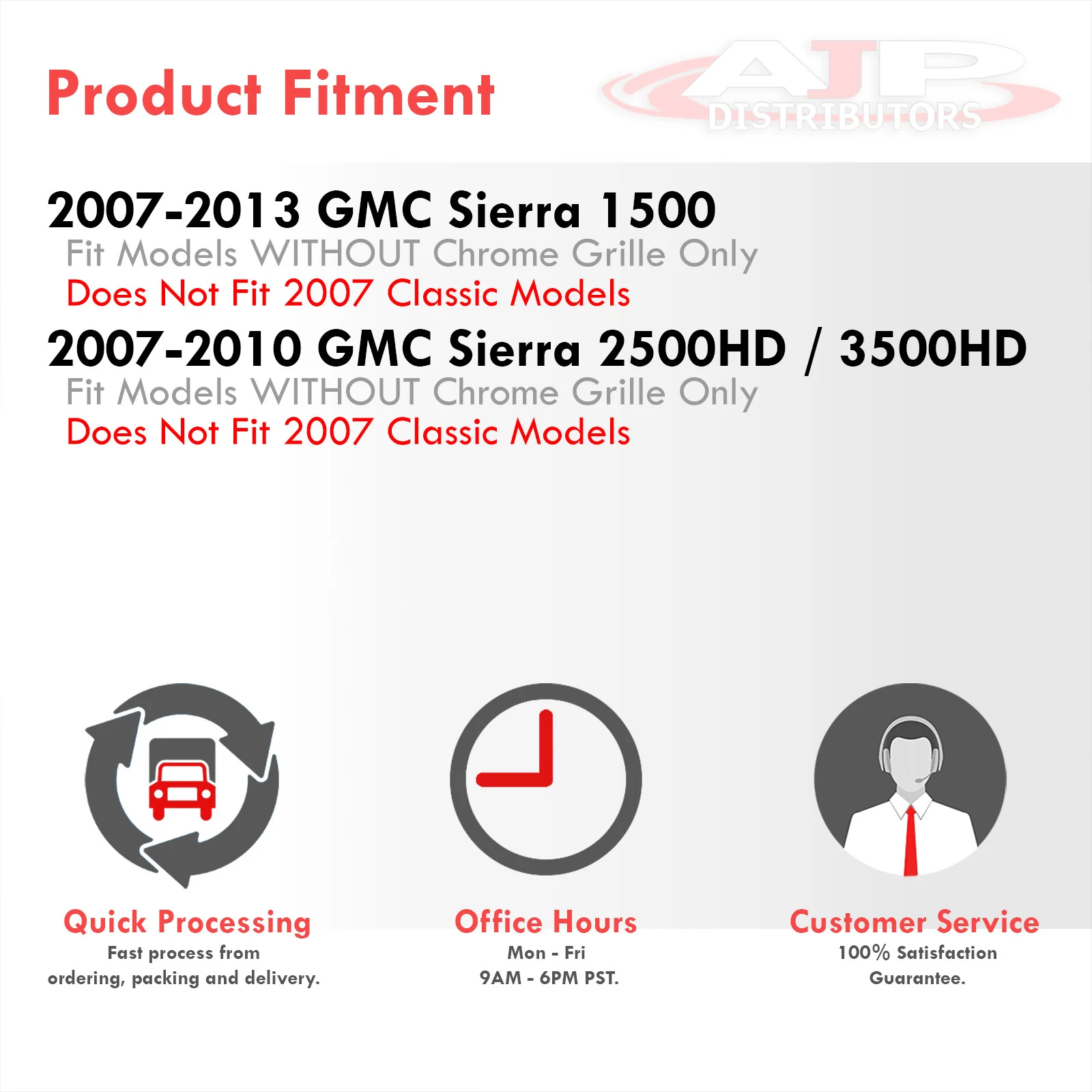 Product Fitment

AJP DISTRIBUTORS

2007-2013 GMC Sierra 1500
Fit Models WITHOUT Chrome Grille Only
Does Not Fit 2007 Classic Models

2007-2010 GMC Sierra 2500HD / 3500HD
Fit Models WITHOUT Chrome Grille Only
Does Not Fit 2007 Classic Models

Quick Processing
Fast process from ordering, packing and delivery.

Office Hours
Mon - Fri
9AM - 6PM PST.

Customer Service
100% Satisfaction Guarantee.